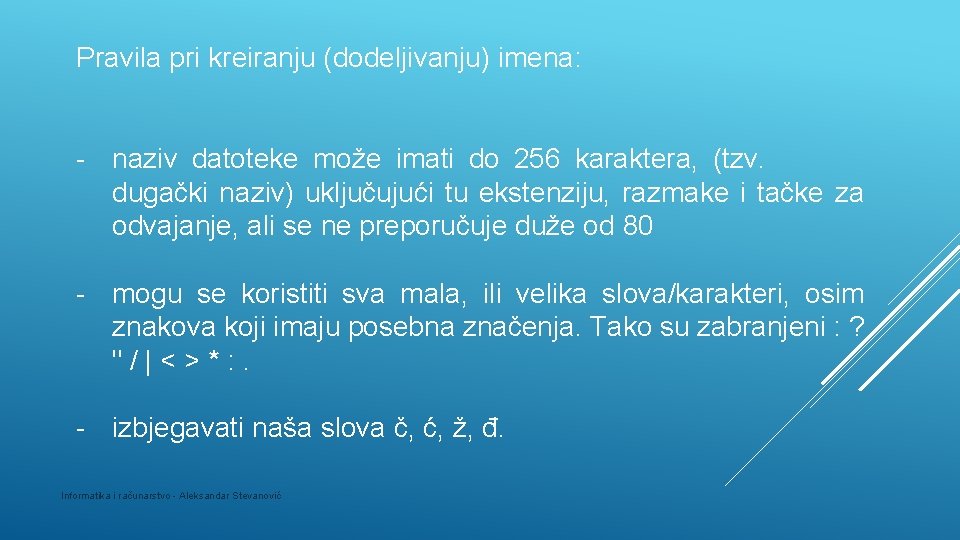 Pravila pri kreiranju (dodeljivanju) imena:

- naziv datoteke može imati do 256 karaktera, (tzv. dugački naziv) uključujući tu ekstenziju, razmake i tačke za odvajanje, ali se ne preporučuje duže od 80

- mogu se koristiti sva mala, ili velika slova/karakteri, osim znakova koji imaju posebna značenja. Tako su zabranjeni : ? " / | < > * : .

- izbjegavati naša slova č, ć, ž, đ.

Informatika i računarstvo - Aleksandar Stevanović